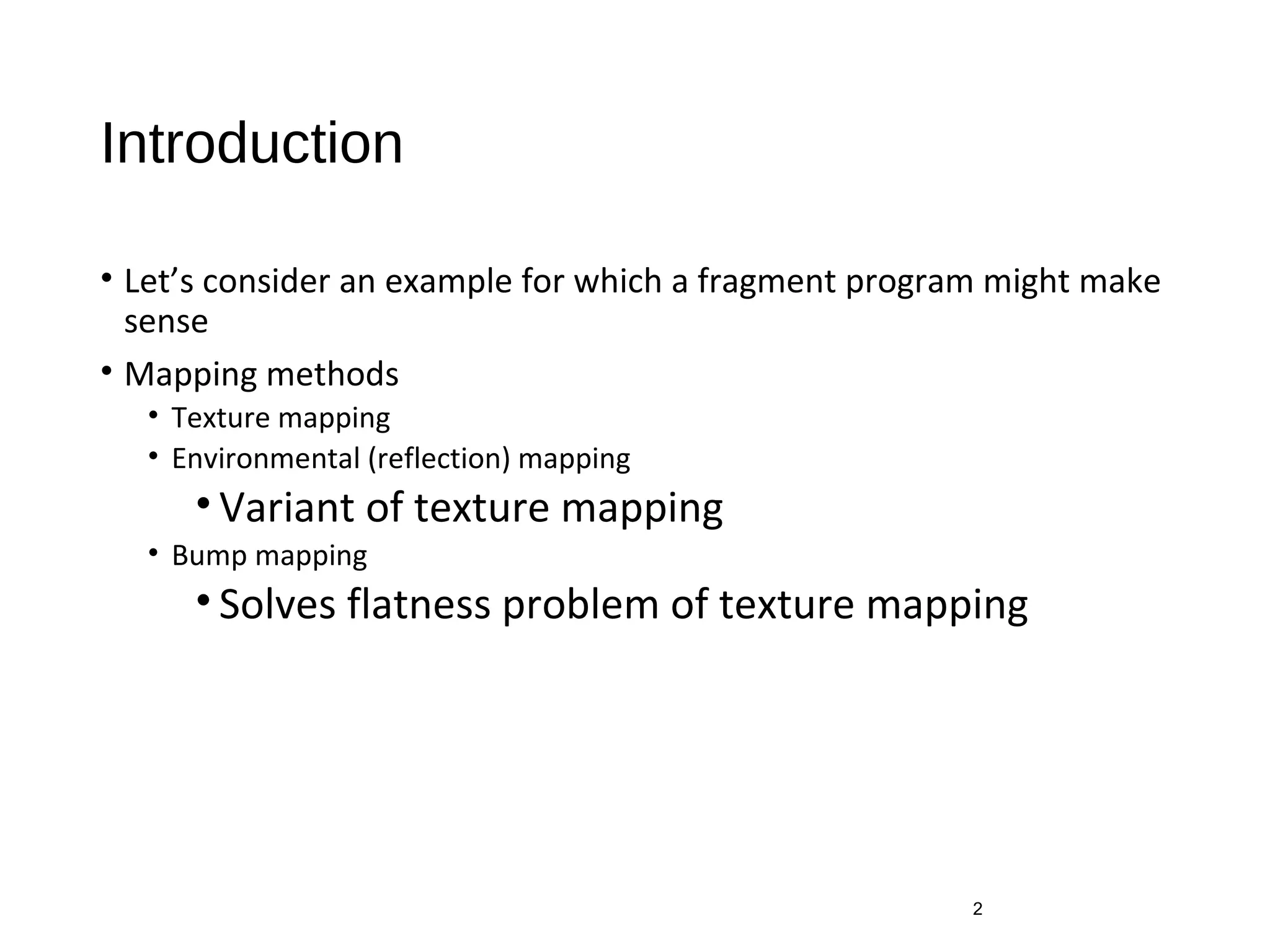 Introduction

• Let’s consider an example for which a fragment program might make sense

• Mapping methods
  • Texture mapping
  • Environmental (reflection) mapping
    • Variant of texture mapping
  • Bump mapping
    • Solves flatness problem of texture mapping

2